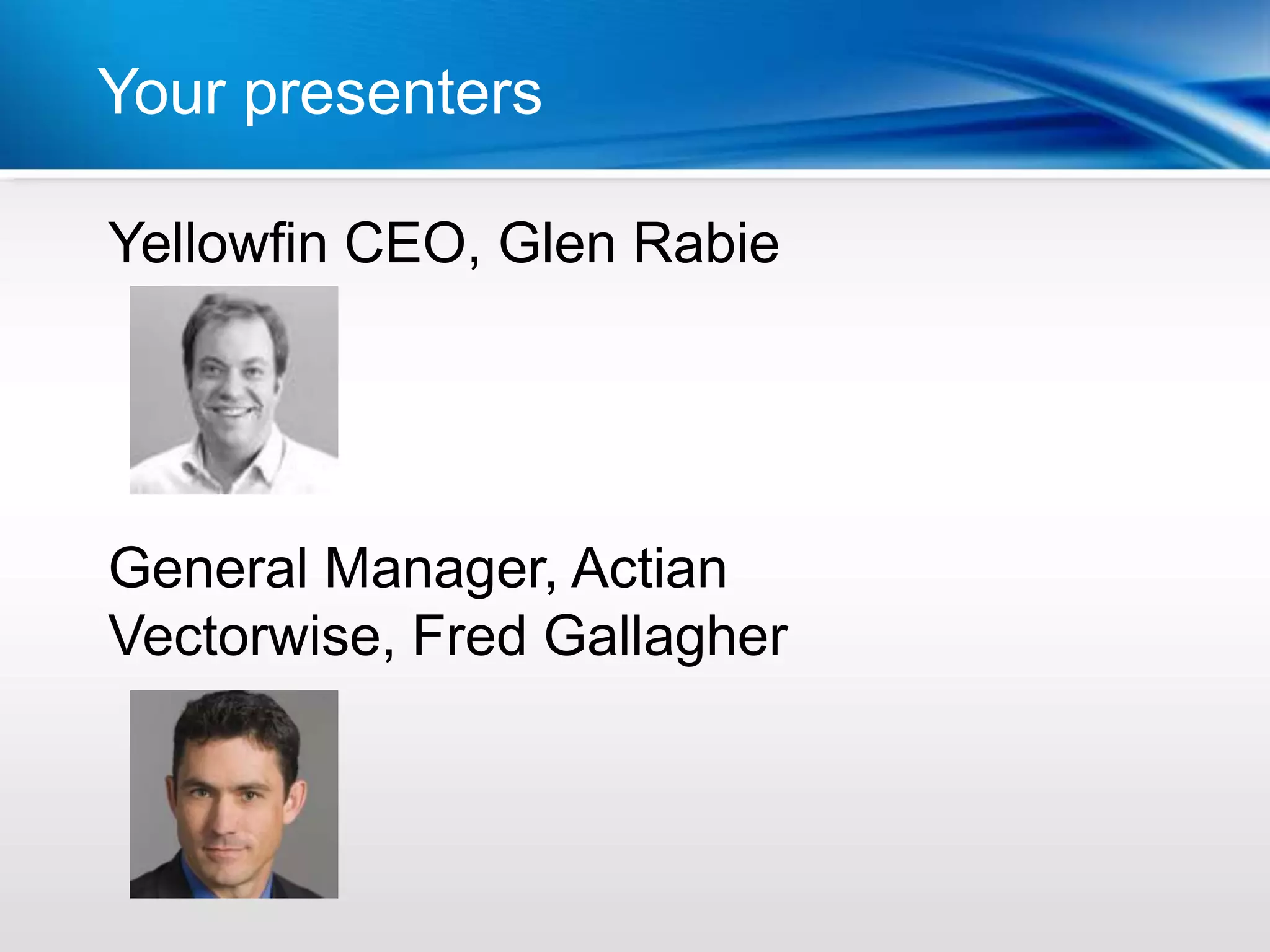 Your presenters

Yellowfin CEO, Glen Rabie

General Manager, Actian Vectorwise, Fred Gallagher